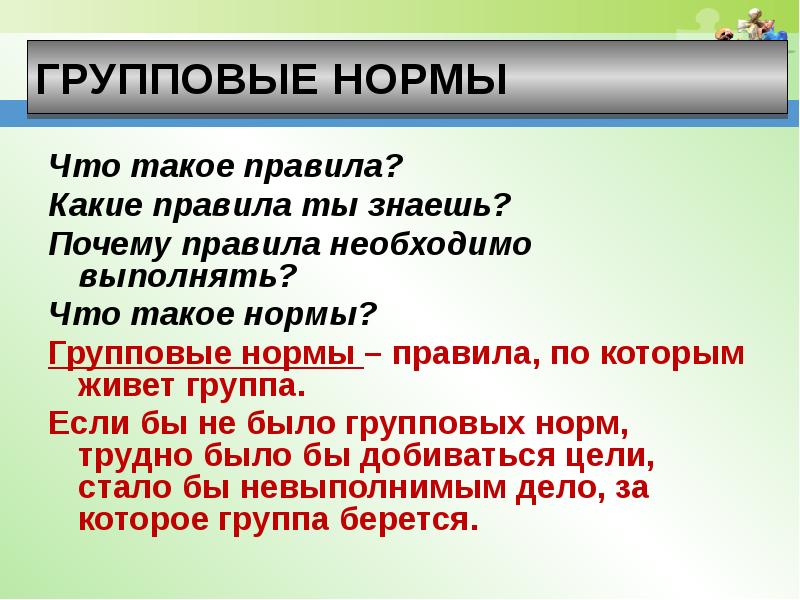 ГРУППОВЫЕ НОРМЫ

Что такое правила?

Какие правила ты знаешь?

Почему правила необходимо выполнять?

Что такое нормы?

Групповые нормы – правила, по которым живет группа.

Если бы не было групповых норм, трудно было бы добиваться цели, стало бы невыполнимым дело, за которое группа берется.